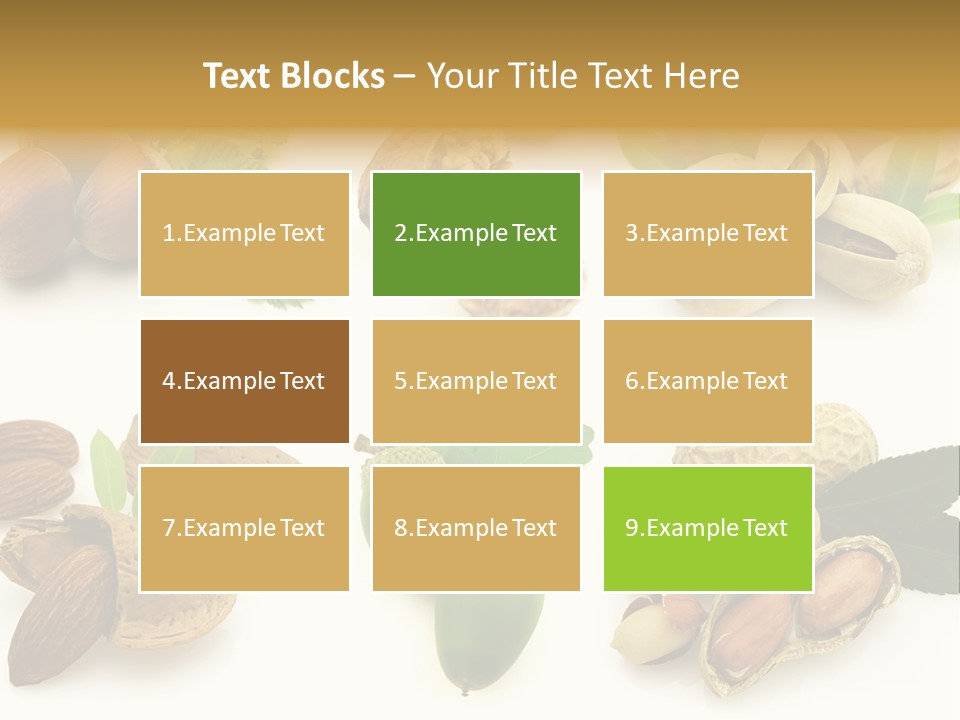 Text Blocks – Your Title Text Here

1.Example Text

2.Example Text

3.Example Text

4.Example Text

5.Example Text

6.Example Text

7.Example Text

8.Example Text

9.Example Text